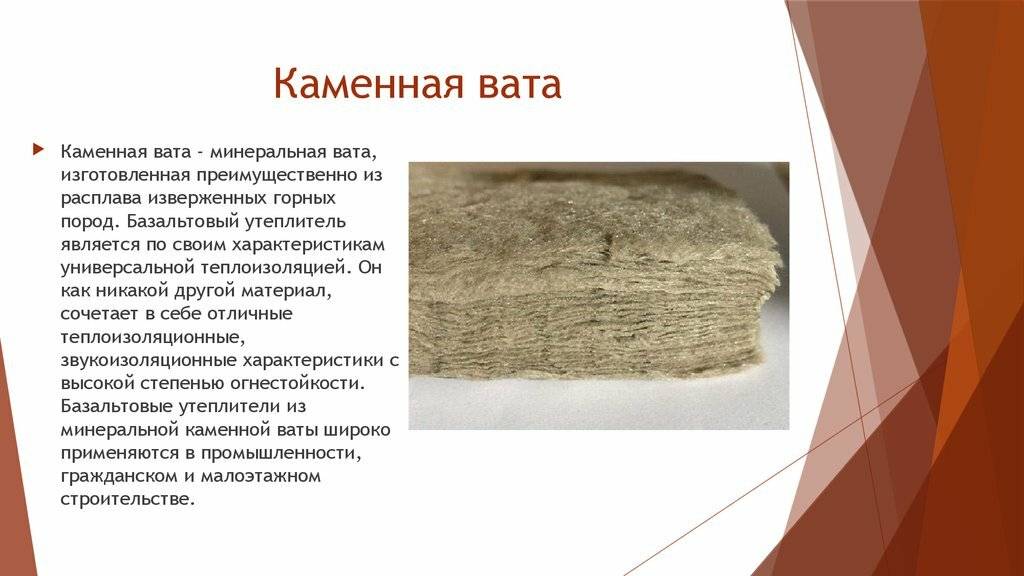 Каменная вата

Каменная вата - минеральная вата, изготовленная преимущественно из расплава изверженных горных пород. Базальтовый утеплитель является по своим характеристикам универсальной теплоизоляцией. Он как никакой другой материал, сочетает в себе отличные теплоизоляционные, звукоизоляционные характеристики с высокой степенью огнестойкости. Базальтовые утеплители из минеральной каменной ваты широко применяются в промышленности, гражданском и малоэтажном строительстве.